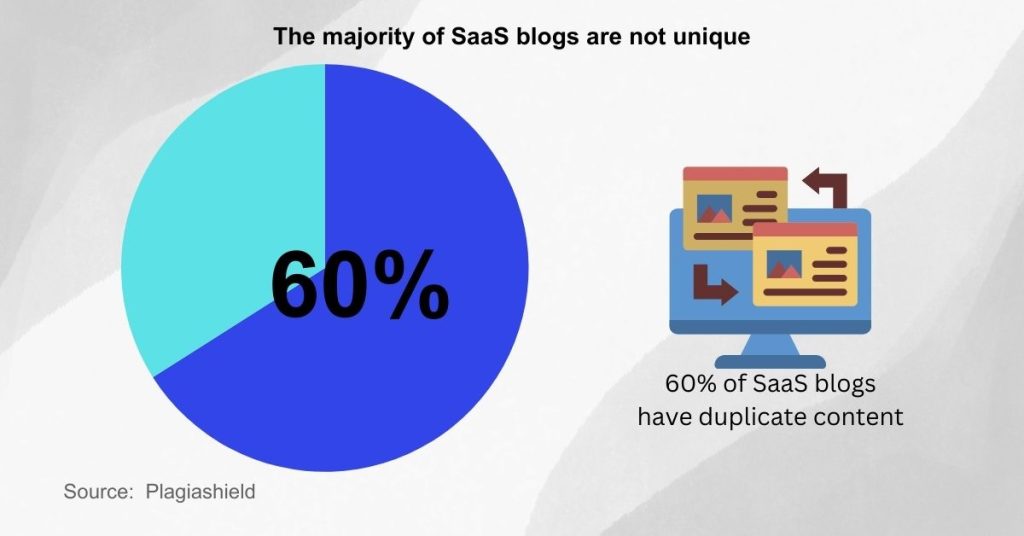 The majority of SaaS blogs are not unique

60%

60% of SaaS blogs have duplicate content

Source: Plagiashield